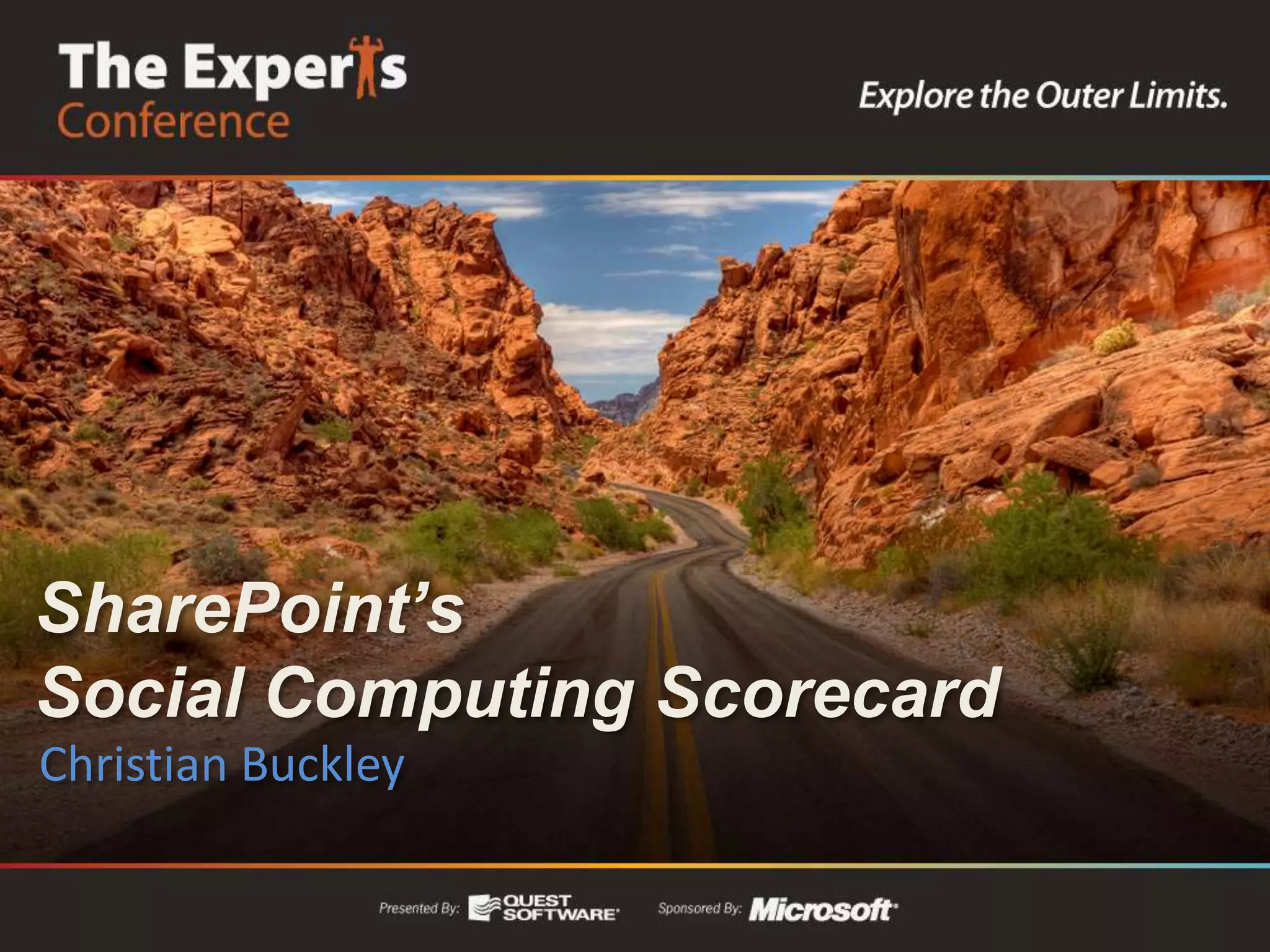 The Experts
Conference

Explore the Outer Limits.

SharePoint's
Social Computing Scorecard
Christian Buckley

Presented By: QUEST SOFTWARE Sponsored By: Microsoft